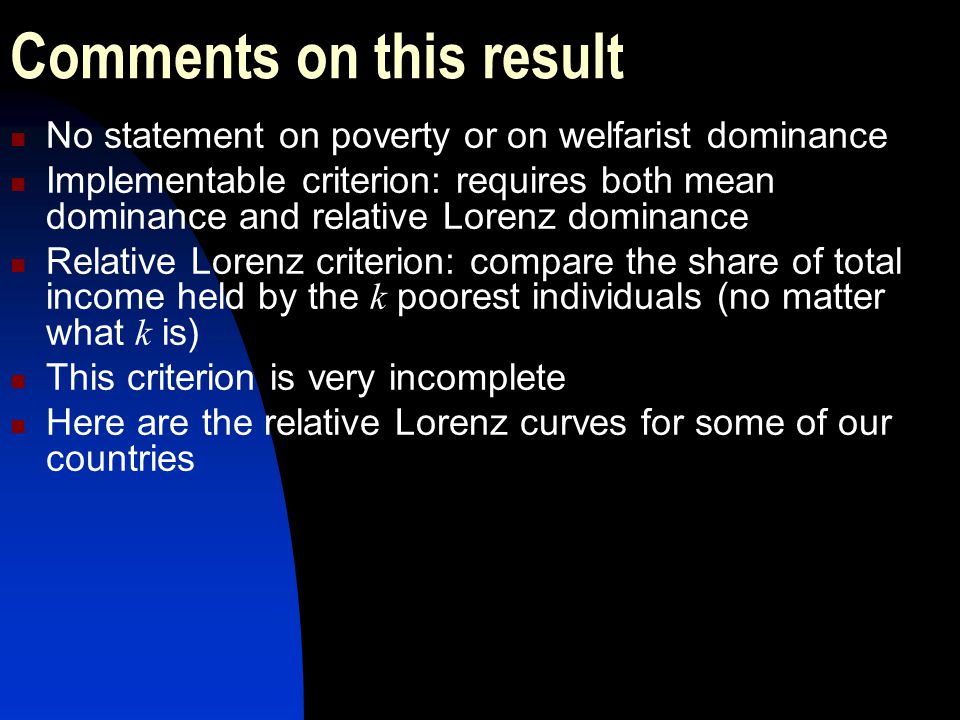 Comments on this result

- No statement on poverty or on welfarist dominance
- Implementable criterion: requires both mean dominance and relative Lorenz dominance
- Relative Lorenz criterion: compare the share of total income held by the $k$ poorest individuals (no matter what $k$ is)
- This criterion is very incomplete
- Here are the relative Lorenz curves for some of our countries